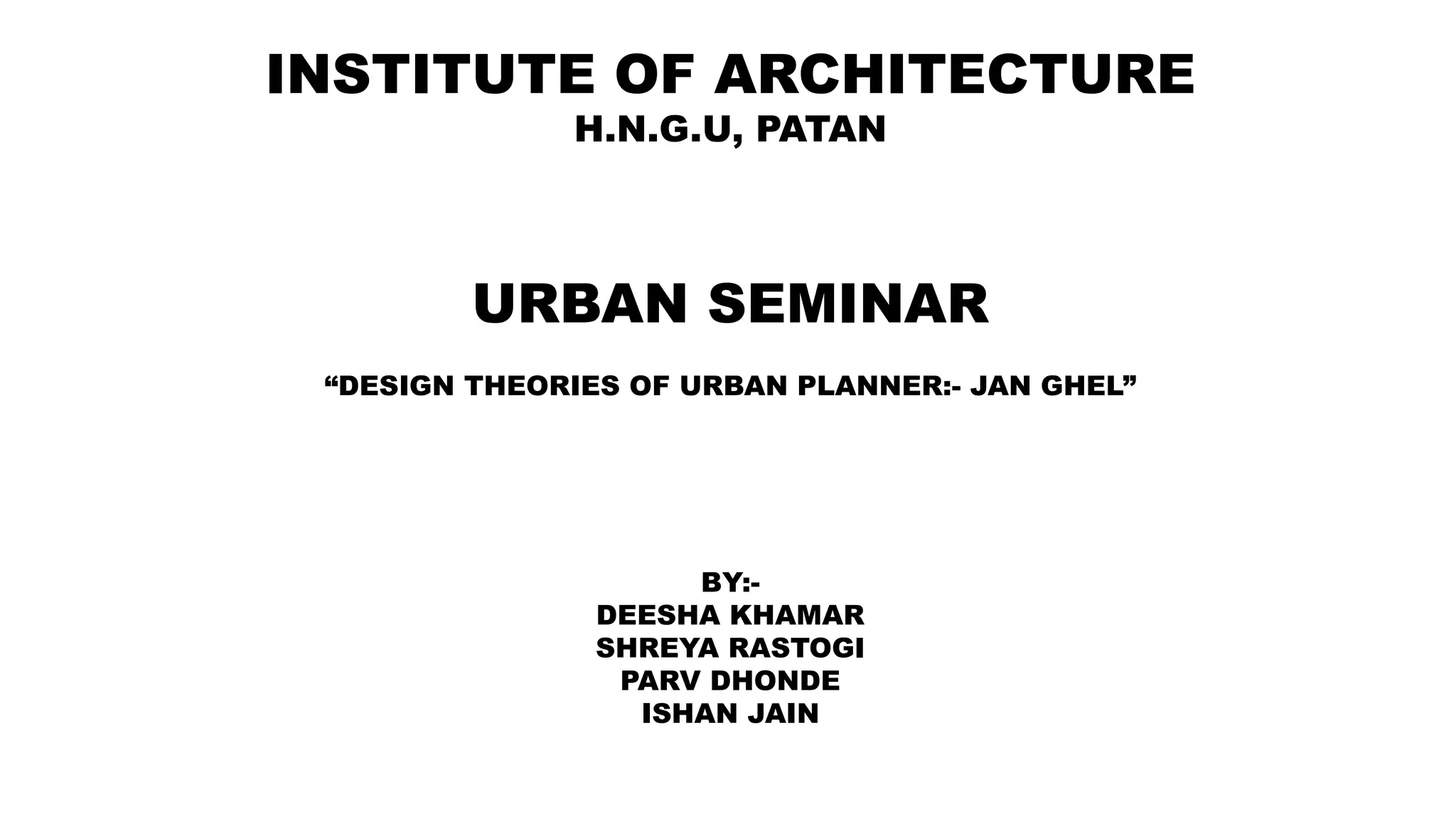 INSTITUTE OF ARCHITECTURE
H.N.G.U, PATAN

URBAN SEMINAR

“DESIGN THEORIES OF URBAN PLANNER:- JAN GHEL”

BY:-
DEESHA KHAMAR
SHREYA RASTOGI
PARV DHONDE
ISHAN JAIN